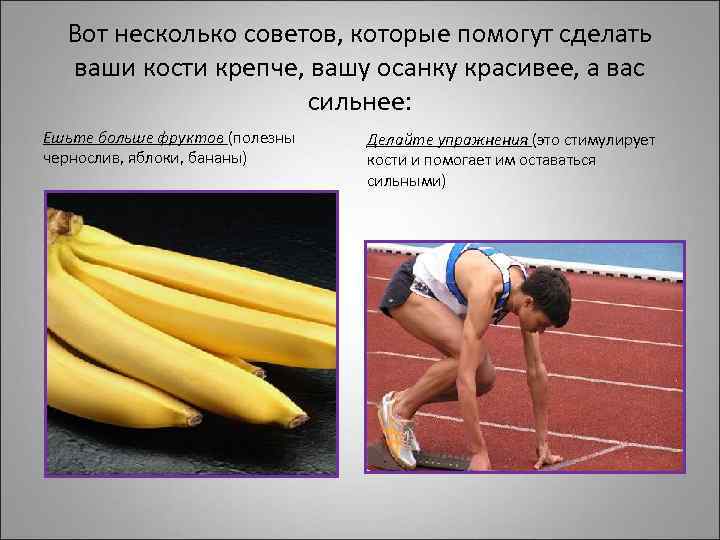 Вот несколько советов, которые помогут сделать ваши кости крепче, вашу осанку красивее, а вас сильнее:

Ешьте больше фруктов (полезны чернослив, яблоки, бананы)

Делайте упражнения (это стимулирует кости и помогает им оставаться сильными)